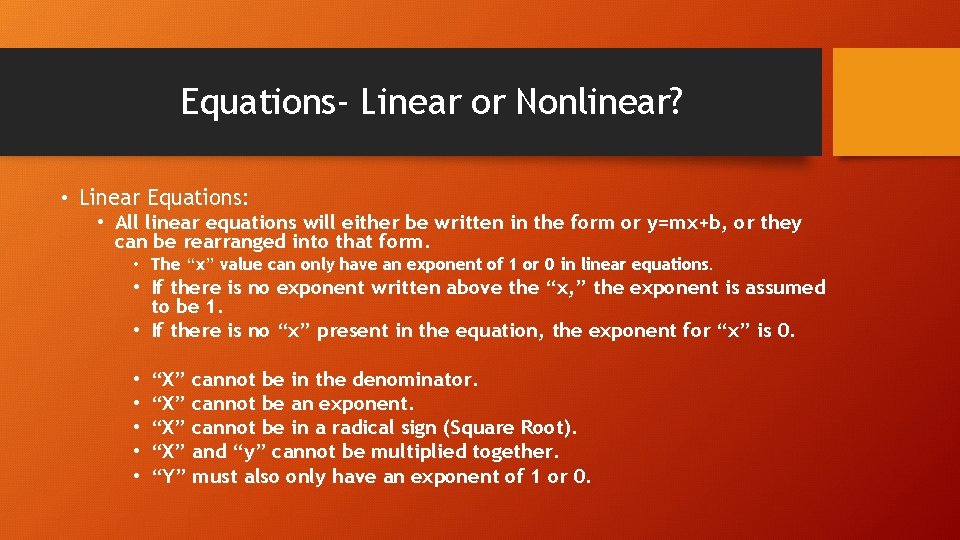 Equations- Linear or Nonlinear?

• Linear Equations:

• All linear equations will either be written in the form or y=mx+b, or they can be rearranged into that form.

• The “x” value can only have an exponent of 1 or 0 in linear equations.

• If there is no exponent written above the “x,” the exponent is assumed to be 1.

• If there is no “x” present in the equation, the exponent for “x” is 0.

• “X” cannot be in the denominator.
• “X” cannot be an exponent.
• “X” cannot be in a radical sign (Square Root).
• “X” and “y” cannot be multiplied together.
• “Y” must also only have an exponent of 1 or 0.